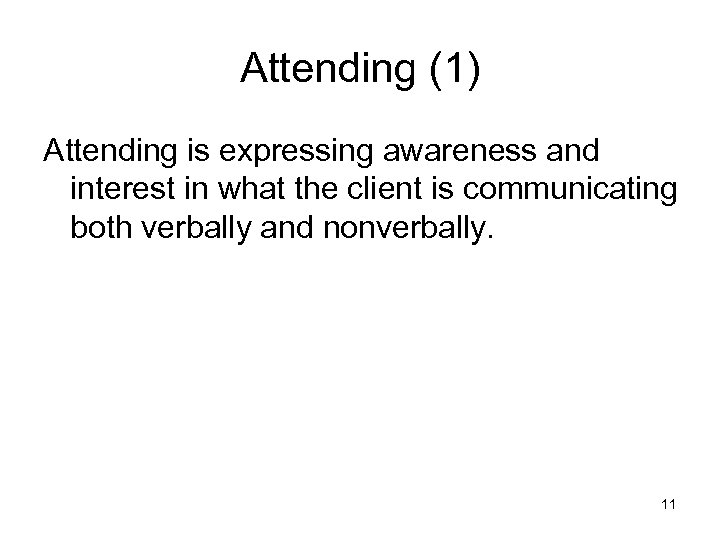 Attending (1)

Attending is expressing awareness and interest in what the client is communicating both verbally and nonverbally.

11